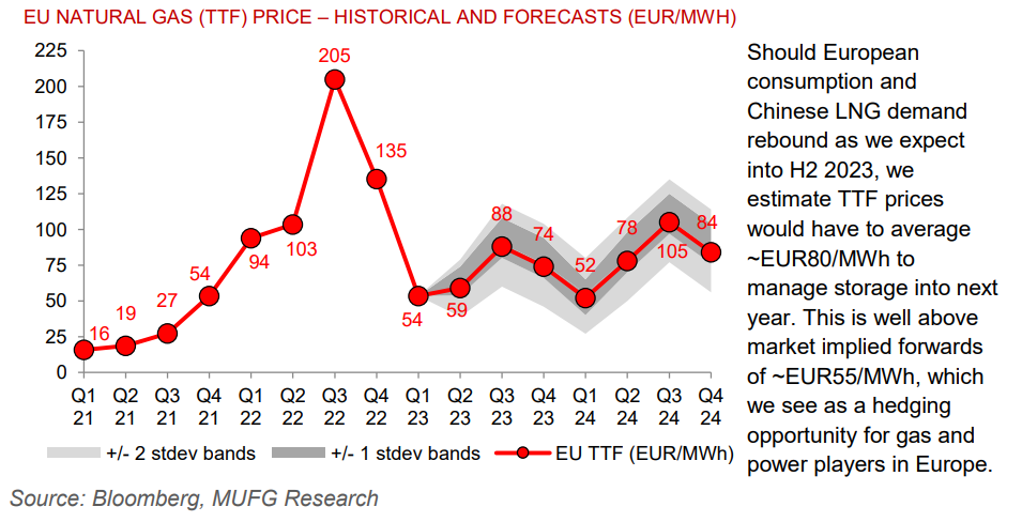 EU NATURAL GAS (TTF) PRICE – HISTORICAL AND FORECASTS (EUR/MWH)

225
200
175
150
125
100
75
50
25
0

16
19
27
54
94
103
205
135
54
59
88
74
52
78
105
84

Q1 21
Q2 21
Q3 21
Q4 21
Q1 22
Q2 22
Q3 22
Q4 22
Q1 23
Q2 23
Q3 23
Q4 23
Q1 24
Q2 24
Q3 24
Q4 24

+/- 2 stdev bands
+/- 1 stdev bands
EU TTF (EUR/MWh)

Should European consumption and Chinese LNG demand rebound as we expect into H2 2023, we estimate TTF prices would have to average ~EUR80/MWh to manage storage into next year. This is well above market implied forwards of ~EUR55/MWh, which we see as a hedging opportunity for gas and power players in Europe.

Source: Bloomberg, MUFG Research